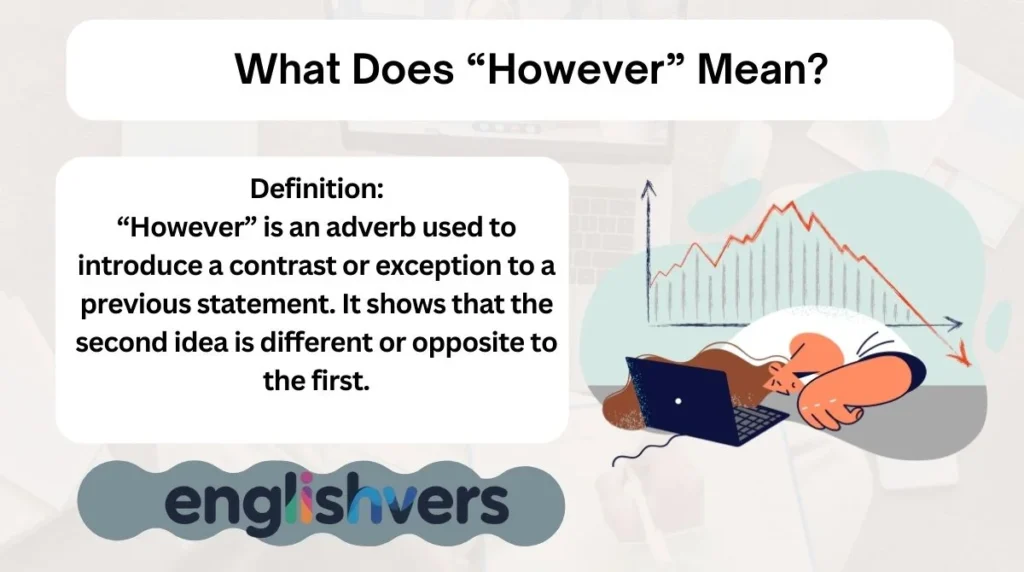 What Does “However” Mean?

Definition:
“However” is an adverb used to introduce a contrast or exception to a previous statement. It shows that the second idea is different or opposite to the first.

englishvers